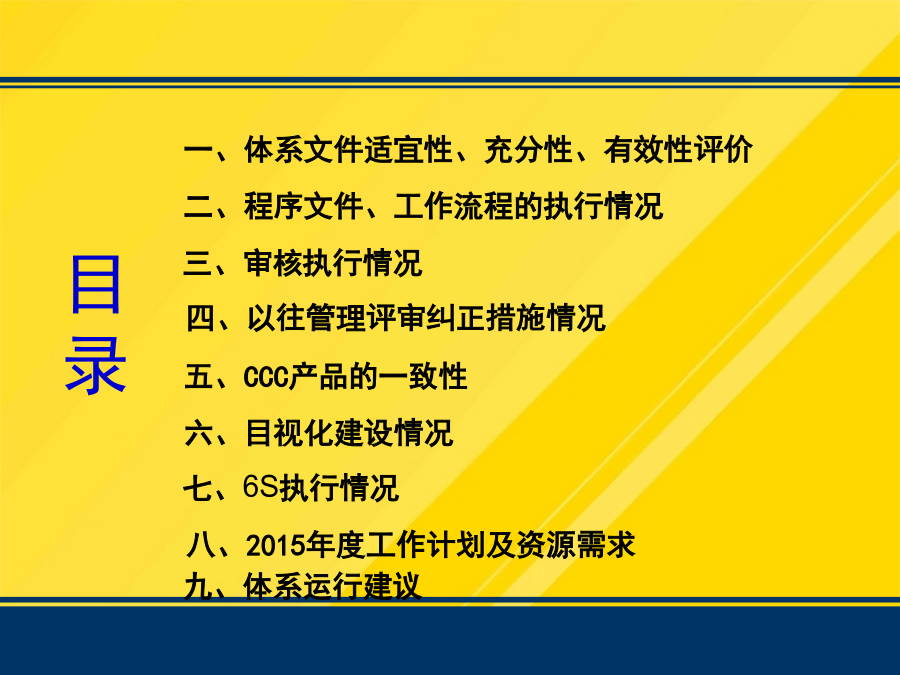 目录

一、体系文件适宜性、充分性、有效性评价

二、程序文件、工作流程的执行情况

三、审核执行情况

四、以往管理评审纠正措施情况

五、CCC产品的一致性

六、目视化建设情况

七、6S执行情况

八、2015年度工作计划及资源需求

九、体系运行建议